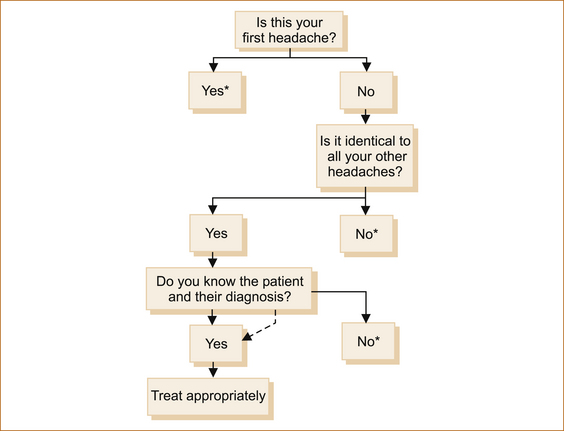 Is this your first headache?

Yes*

No

Is it identical to all your other headaches?

Yes

No*

Do you know the patient and their diagnosis?

Yes

No*

Treat appropriately